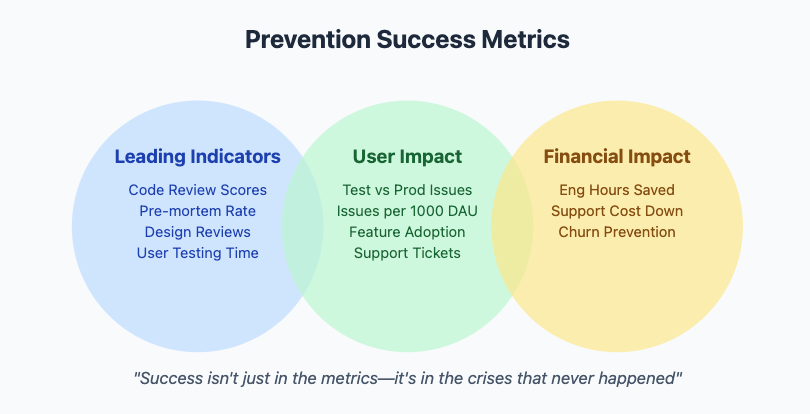 Prevention Success Metrics

Leading Indicators
Code Review Scores
Pre-mortem Rate
Design Reviews
User Testing Time

User Impact
Test vs Prod Issues
Issues per 1000 DAU
Feature Adoption
Support Tickets

Financial Impact
Eng Hours Saved
Support Cost Down
Churn Prevention

"Success isn't just in the metrics—it's in the crises that never happened"